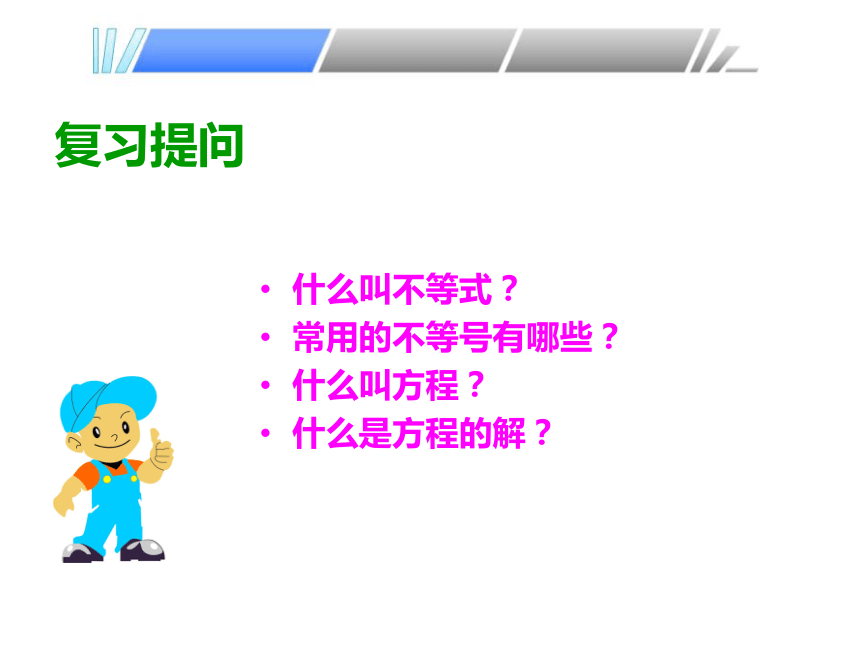 复习提问

• 什么叫不等式？
• 常用的不等号有哪些？
• 什么叫方程？
• 什么是方程的解？